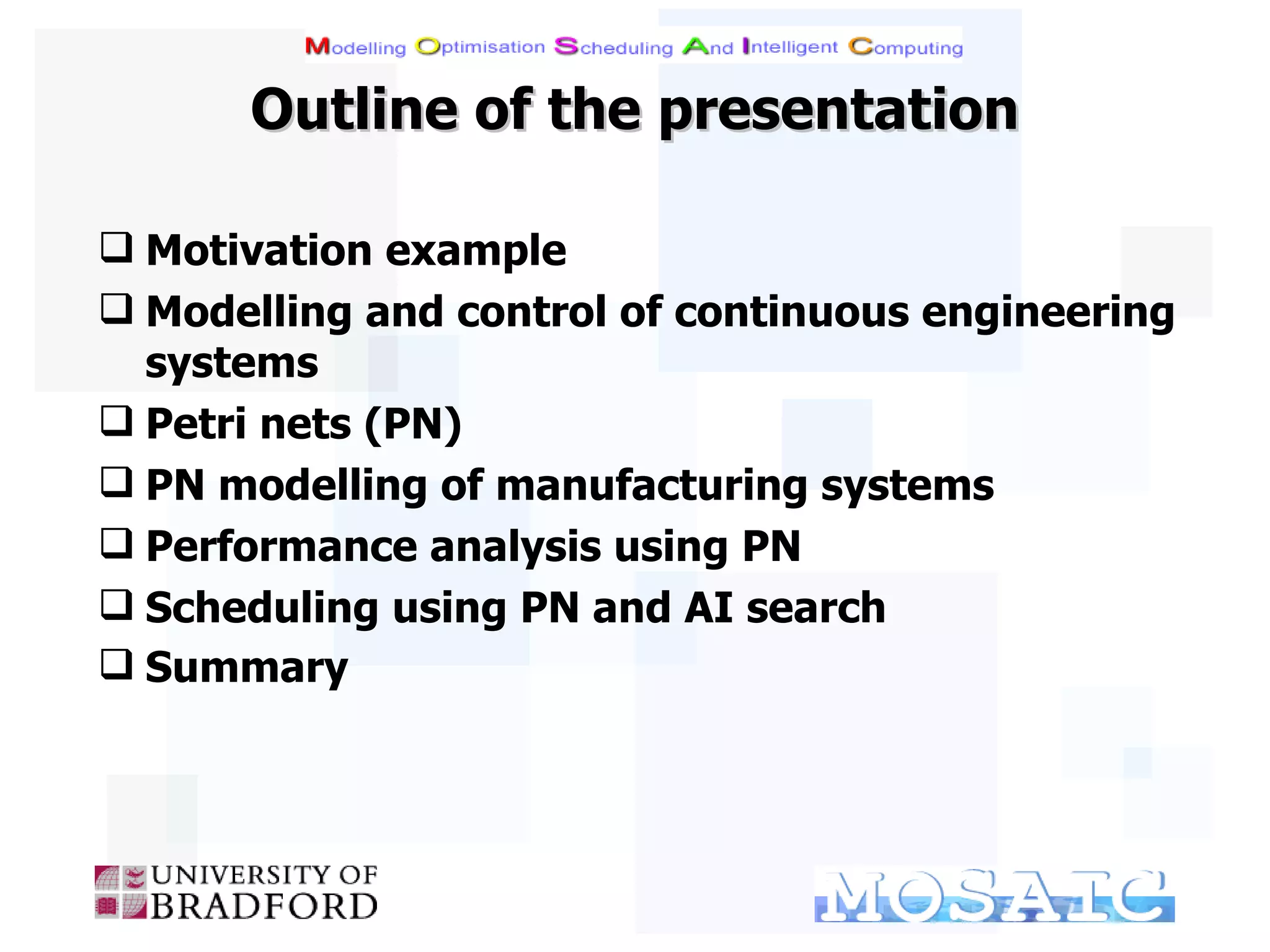 Modelling Optimisation Scheduling And Intelligent Computing

Outline of the presentation

❑ Motivation example
❑ Modelling and control of continuous engineering systems
❑ Petri nets (PN)
❑ PN modelling of manufacturing systems
❑ Performance analysis using PN
❑ Scheduling using PN and AI search
❑ Summary

UNIVERSITY OF BRADFORD

MOSAIC